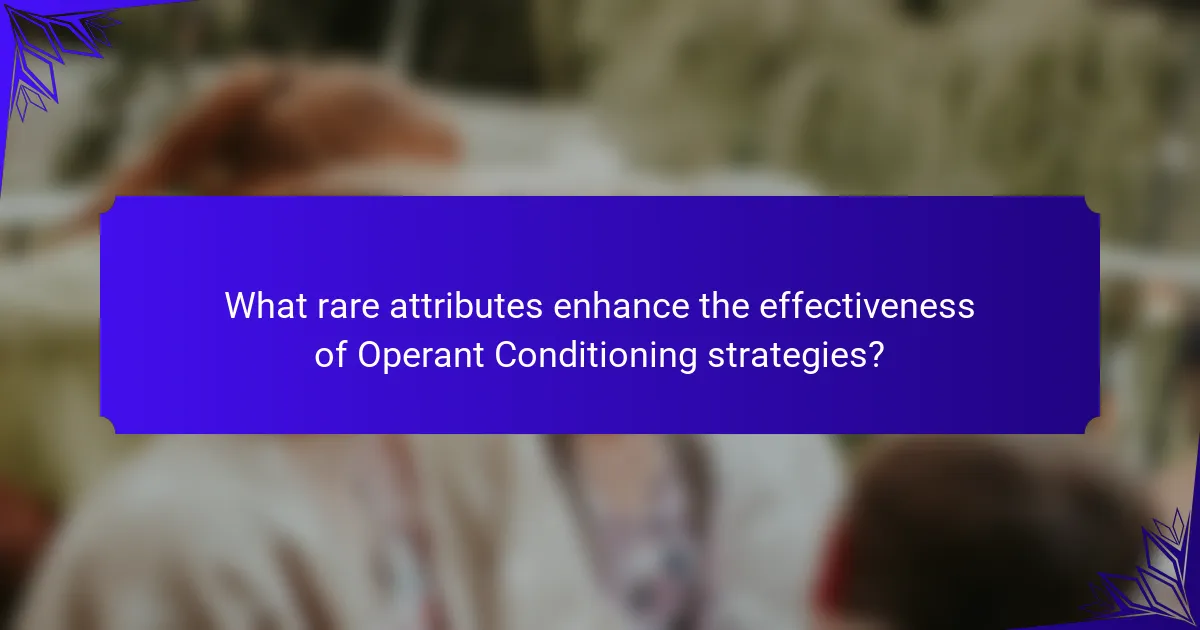 What rare attributes enhance the effectiveness of Operant Conditioning strategies?